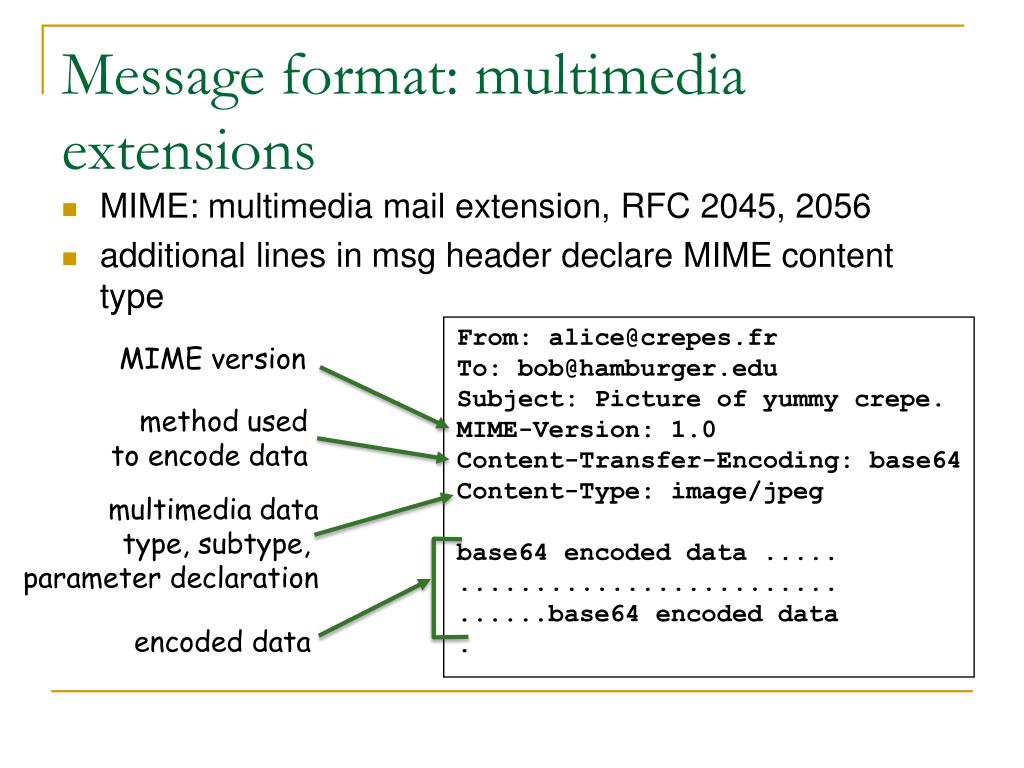 Message format: multimedia extensions

MIME: multimedia mail extension, RFC 2045, 2056

additional lines in msg header declare MIME content type

MIME version

method used to encode data

multimedia data type, subtype, parameter declaration

encoded data

From: alice@crepes.fr
To: bob@hamburger.edu
Subject: Picture of yummy crepe.
MIME-Version: 1.0
Content-Transfer-Encoding: base64
Content-Type: image/jpeg

base64 encoded data .....
.........................
......base64 encoded data
.